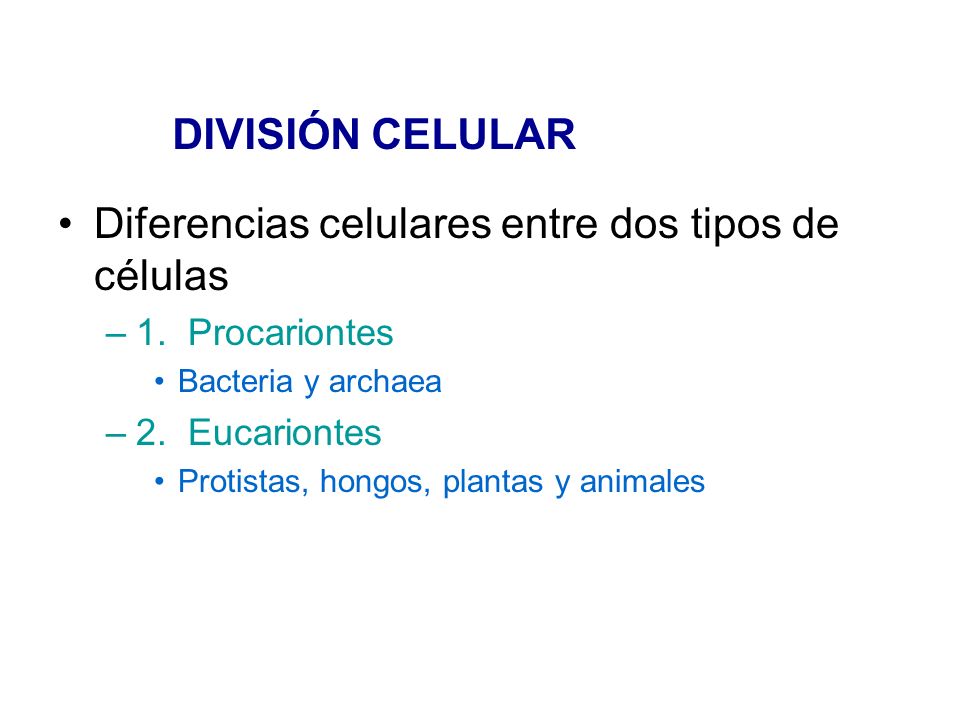 DIVISIÓN CELULAR

• Diferencias celulares entre dos tipos de células
– 1. Procariontes
• Bacteria y archaea
– 2. Eucariontes
• Protistas, hongos, plantas y animales